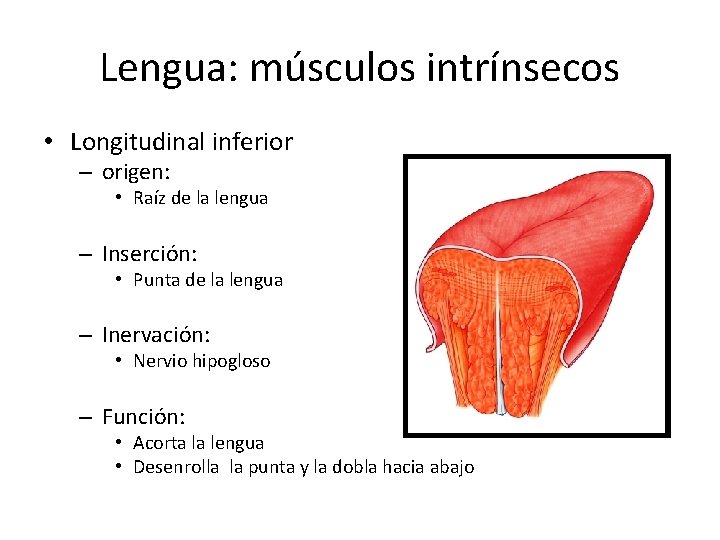 Lengua: músculos intrínsecos

• Longitudinal inferior
– origen:
• Raíz de la lengua

– Inserción:
• Punta de la lengua

– Inervación:
• Nervio hipogloso

– Función:
• Acorta la lengua
• Desenrolla la punta y la dobla hacia abajo